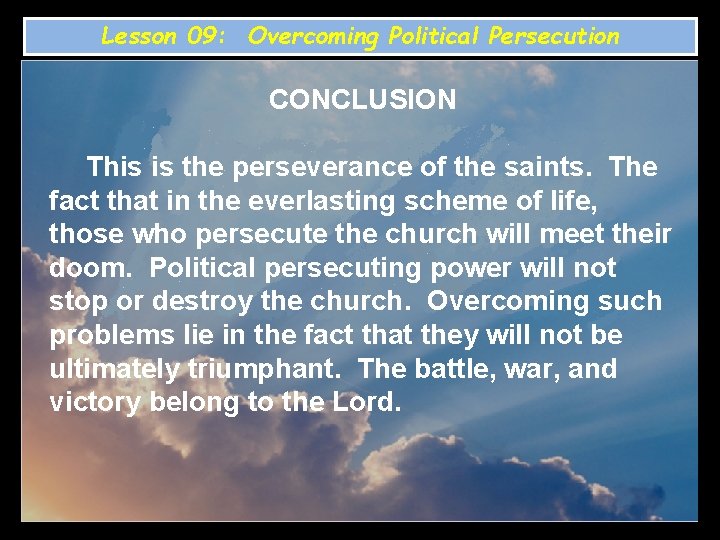 Lesson 09: Overcoming Political Persecution

CONCLUSION

This is the perseverance of the saints. The fact that in the everlasting scheme of life, those who persecute the church will meet their doom. Political persecuting power will not stop or destroy the church. Overcoming such problems lie in the fact that they will not be ultimately triumphant. The battle, war, and victory belong to the Lord.